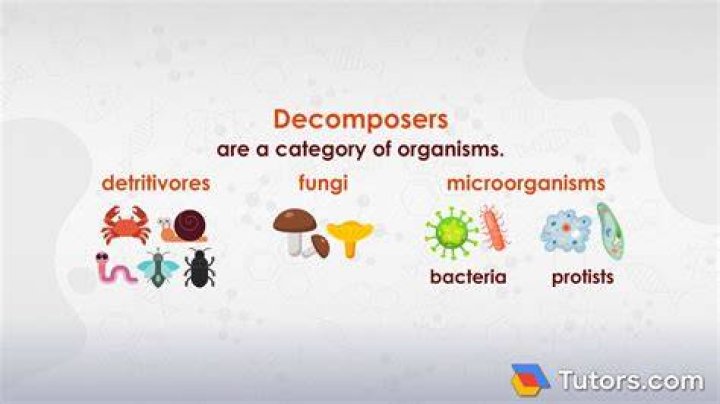 Decomposers
are a category of organisms.

detritivores

fungi

microorganisms

bacteria

protists

Tutors.com